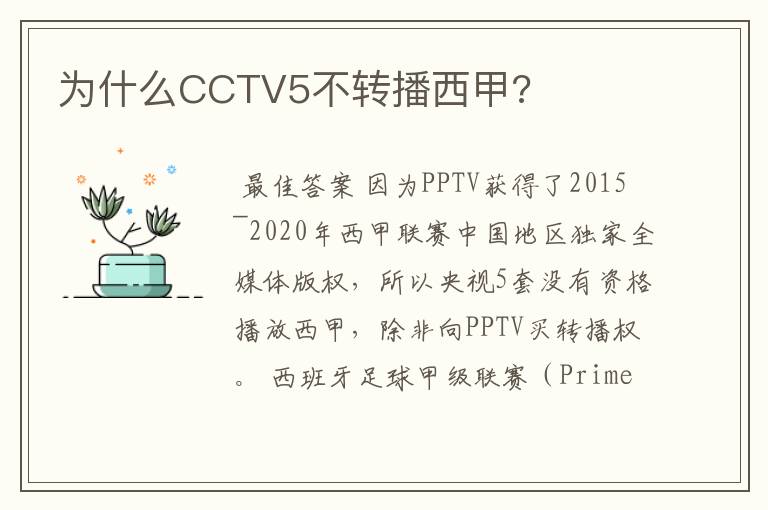 为什么CCTV5不转播西甲?

最佳答案 因为PPTV获得了2015—2020年西甲联赛中国地区独家全媒体版权，所以央视5套没有资格播放西甲，除非向PPTV买转播权。 西班牙足球甲级联赛（Prime